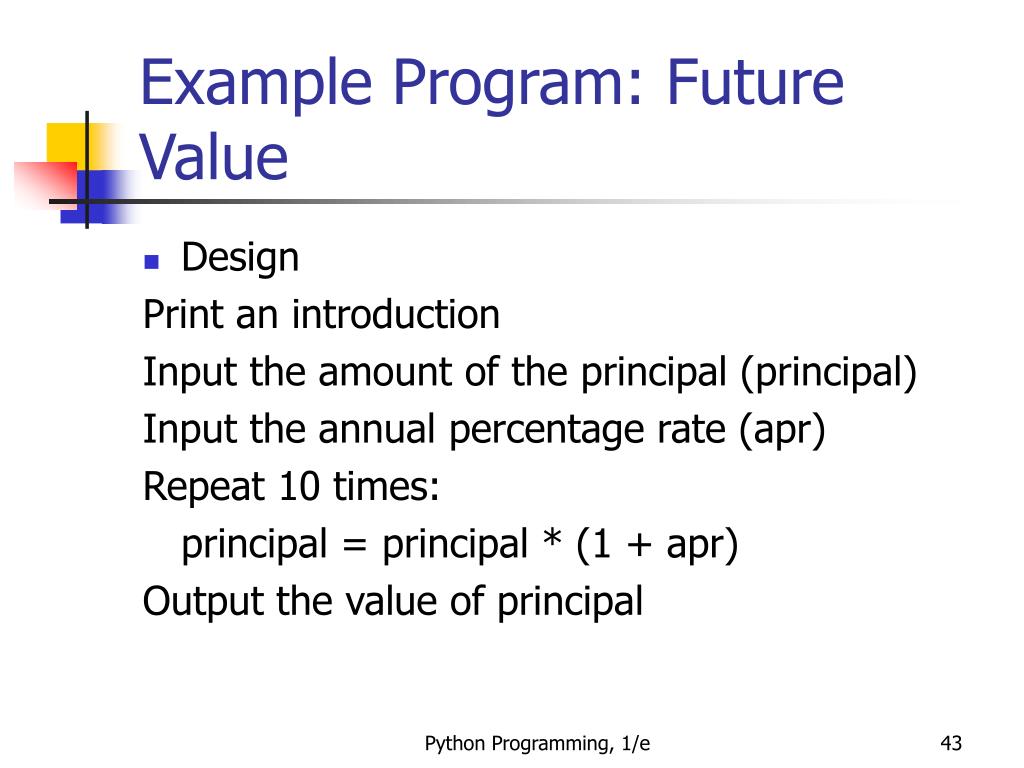 Example Program: Future Value

Design

Print an introduction

Input the amount of the principal (principal)

Input the annual percentage rate (apr)

Repeat 10 times:

principal = principal * (1 + apr)

Output the value of principal

Python Programming, 1/e

43